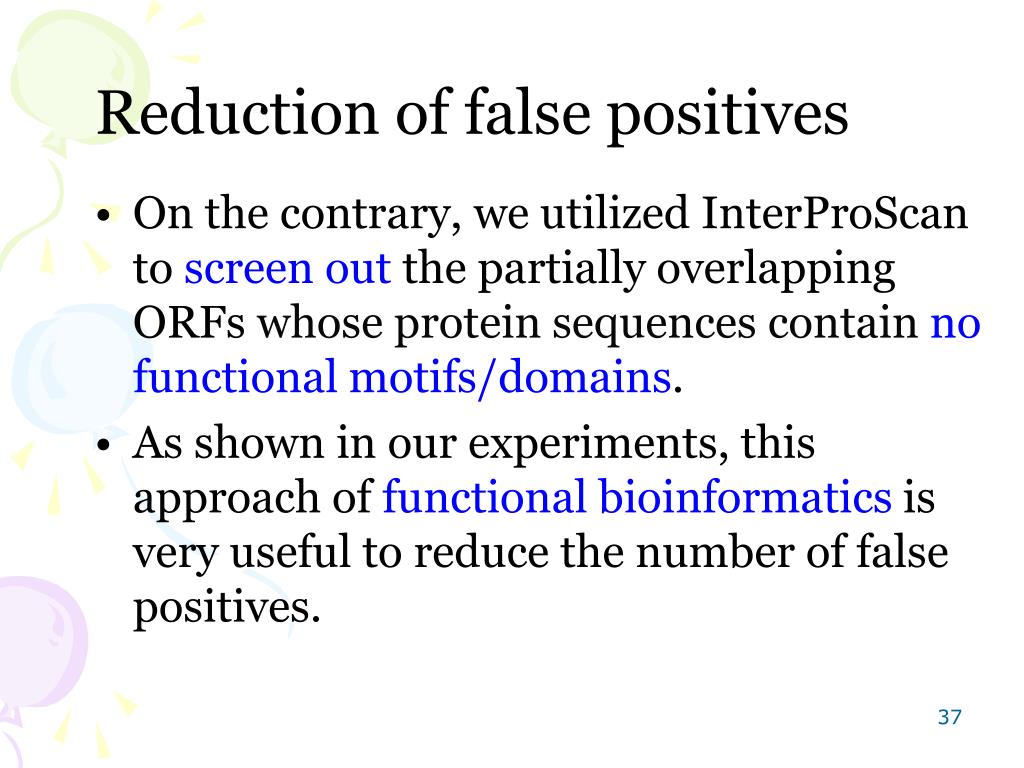 Reduction of false positives

• On the contrary, we utilized InterProScan to screen out the partially overlapping ORFs whose protein sequences contain no functional motifs/domains.

• As shown in our experiments, this approach of functional bioinformatics is very useful to reduce the number of false positives.

37